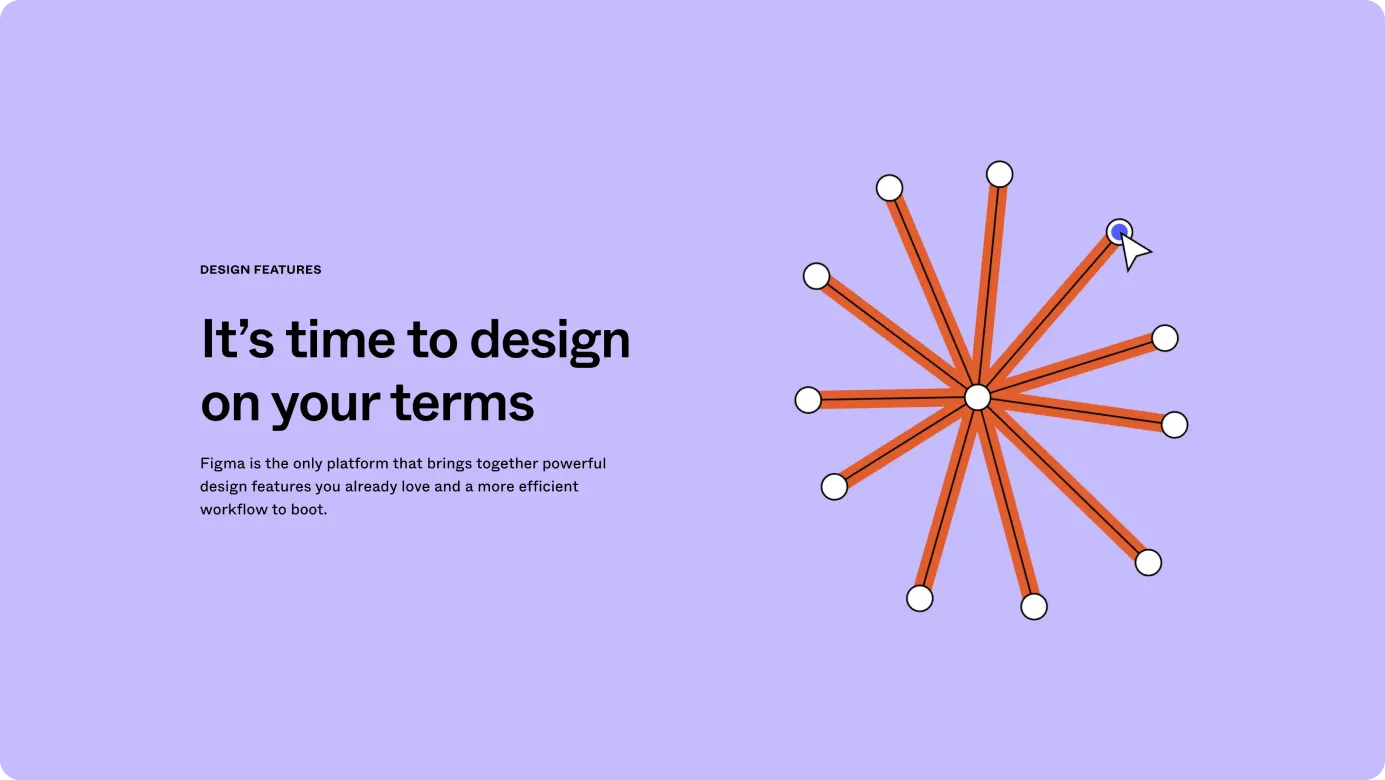 DESIGN FEATURES

It’s time to design on your terms

Figma is the only platform that brings together powerful design features you already love and a more efficient workflow to boot.